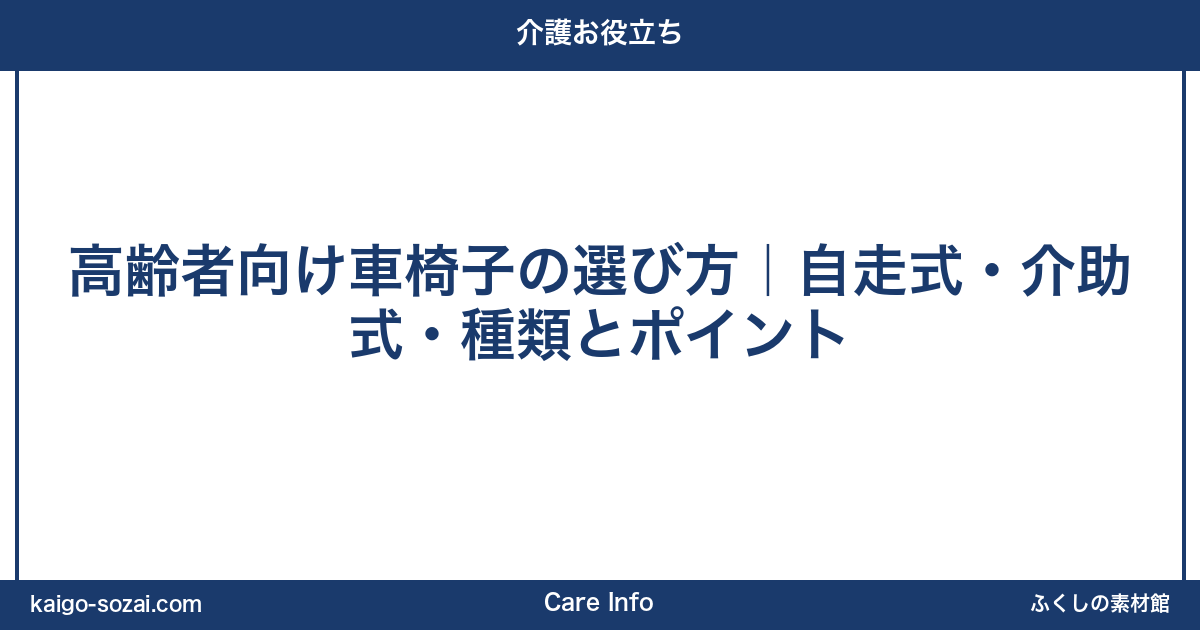 介護お役立ち

高齢者向け車椅子の選び方｜自走式・介助式・種類とポイント

kaigo-sozai.com

Care Info

ふくしの素材館